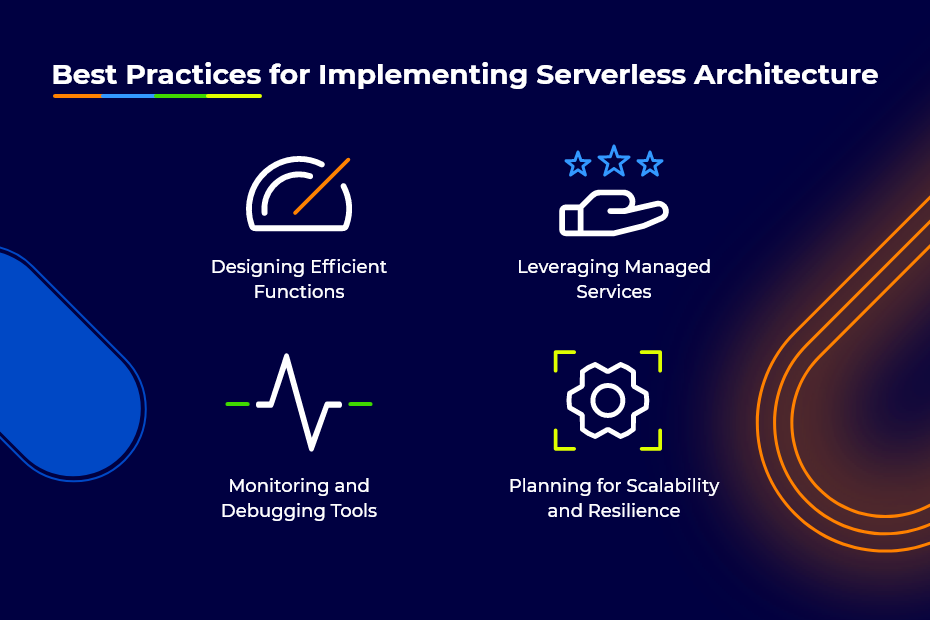 Best Practices for Implementing Serverless Architecture

Designing Efficient Functions

Leveraging Managed Services

Monitoring and Debugging Tools

Planning for Scalability and Resilience